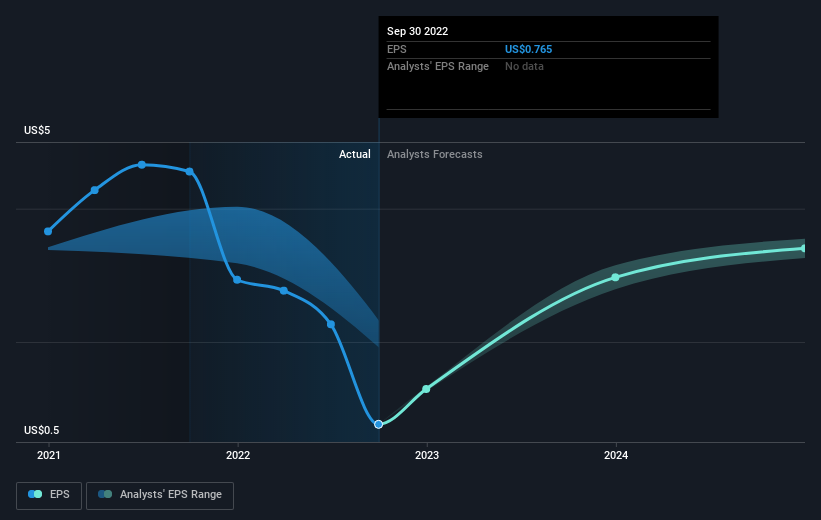 Sep 30 2022
EPS US$0.765
Analysts' EPS Range No data

US$5

Actual Analysts Forecasts

US$0.5

2021 2022 2023 2024

EPS Analysts' EPS Range